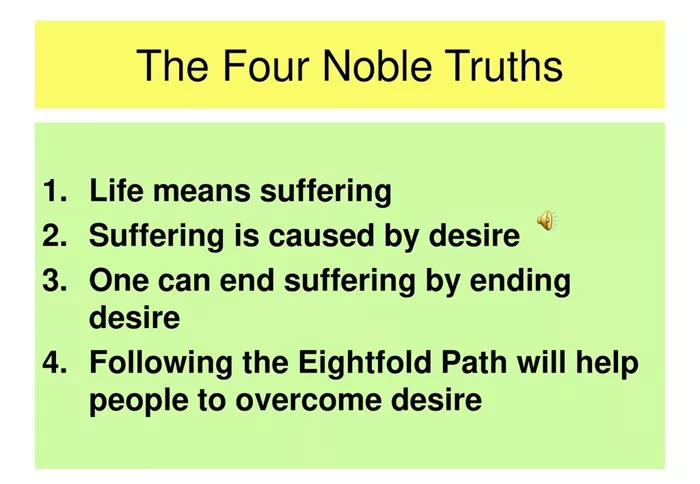 The Four Noble Truths

1. Life means suffering
2. Suffering is caused by desire
3. One can end suffering by ending desire
4. Following the Eightfold Path will help people to overcome desire